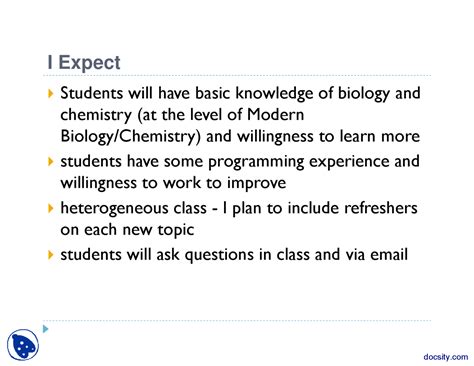 I Expect

Students will have basic knowledge of biology and chemistry (at the level of Modern Biology/Chemistry) and willingness to learn more

students have some programming experience and willingness to work to improve

heterogeneous class - I plan to include refreshers on each new topic

students will ask questions in class and via email

docsity.com